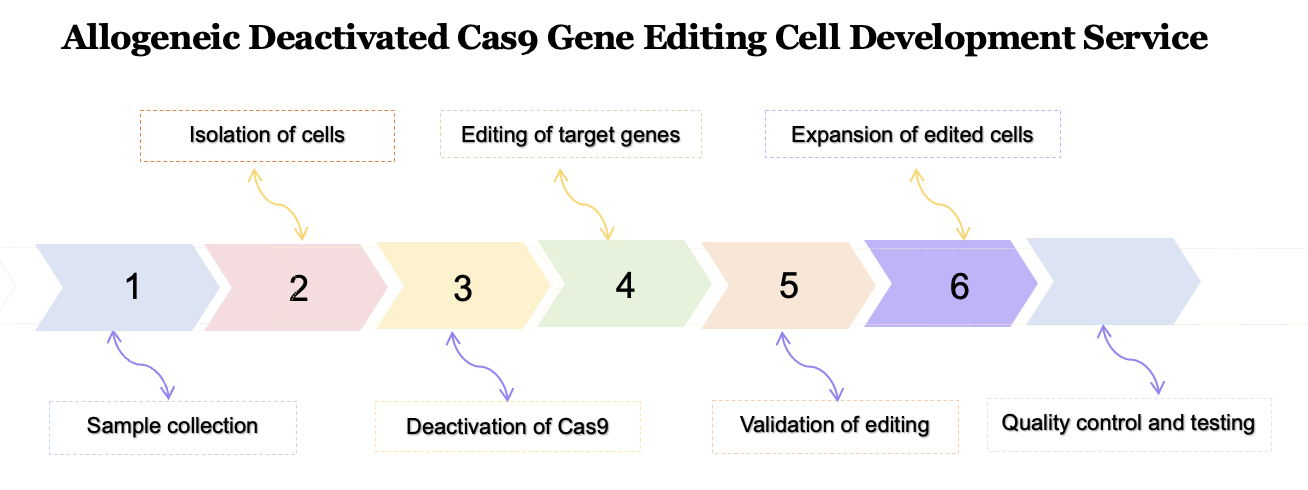 Allogeneic Deactivated Cas9 Gene Editing Cell Development Service

Isolation of cells

Editing of target genes

Expansion of edited cells

1

2

3

4

5

6

Sample collection

Deactivation of Cas9

Validation of editing

Quality control and testing